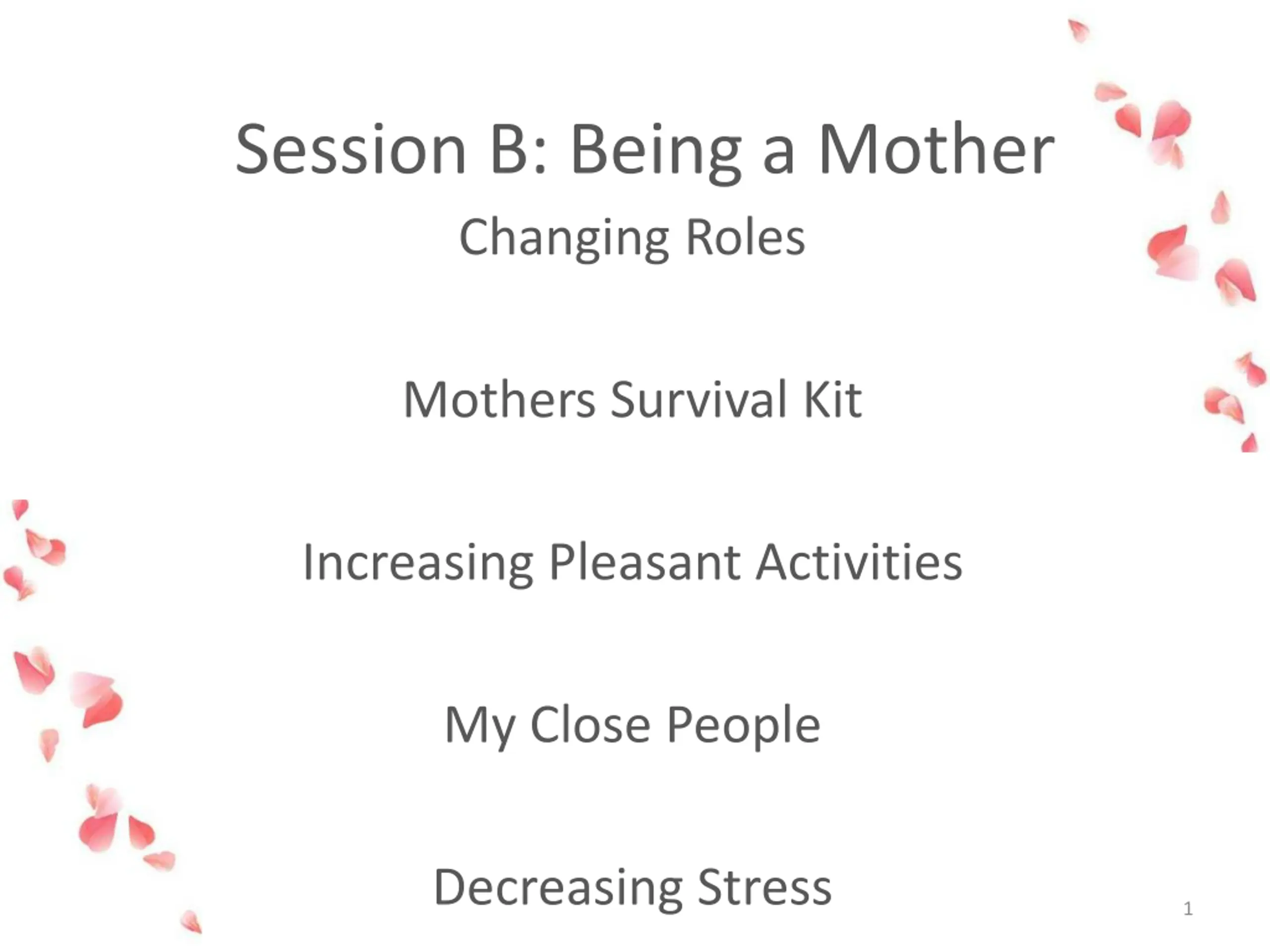 Session B: Being a Mother

Changing Roles

Mothers Survival Kit

Increasing Pleasant Activities

My Close People

Decreasing Stress

1